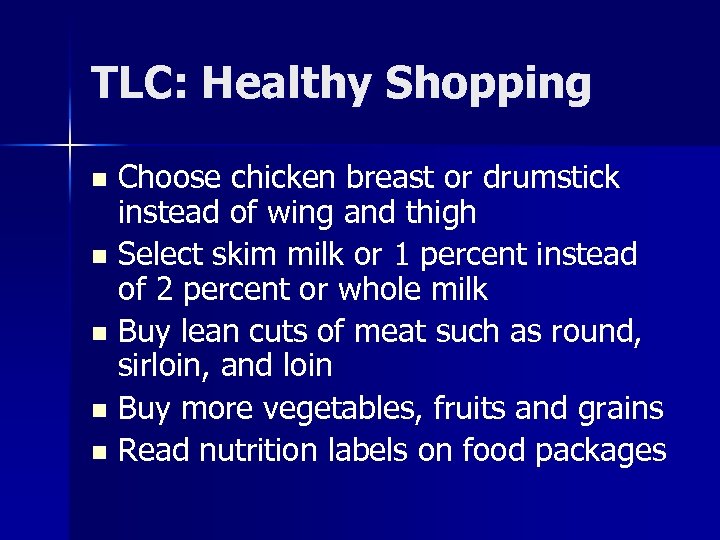 TLC: Healthy Shopping

- Choose chicken breast or drumstick instead of wing and thigh
- Select skim milk or 1 percent instead of 2 percent or whole milk
- Buy lean cuts of meat such as round, sirloin, and loin
- Buy more vegetables, fruits and grains
- Read nutrition labels on food packages